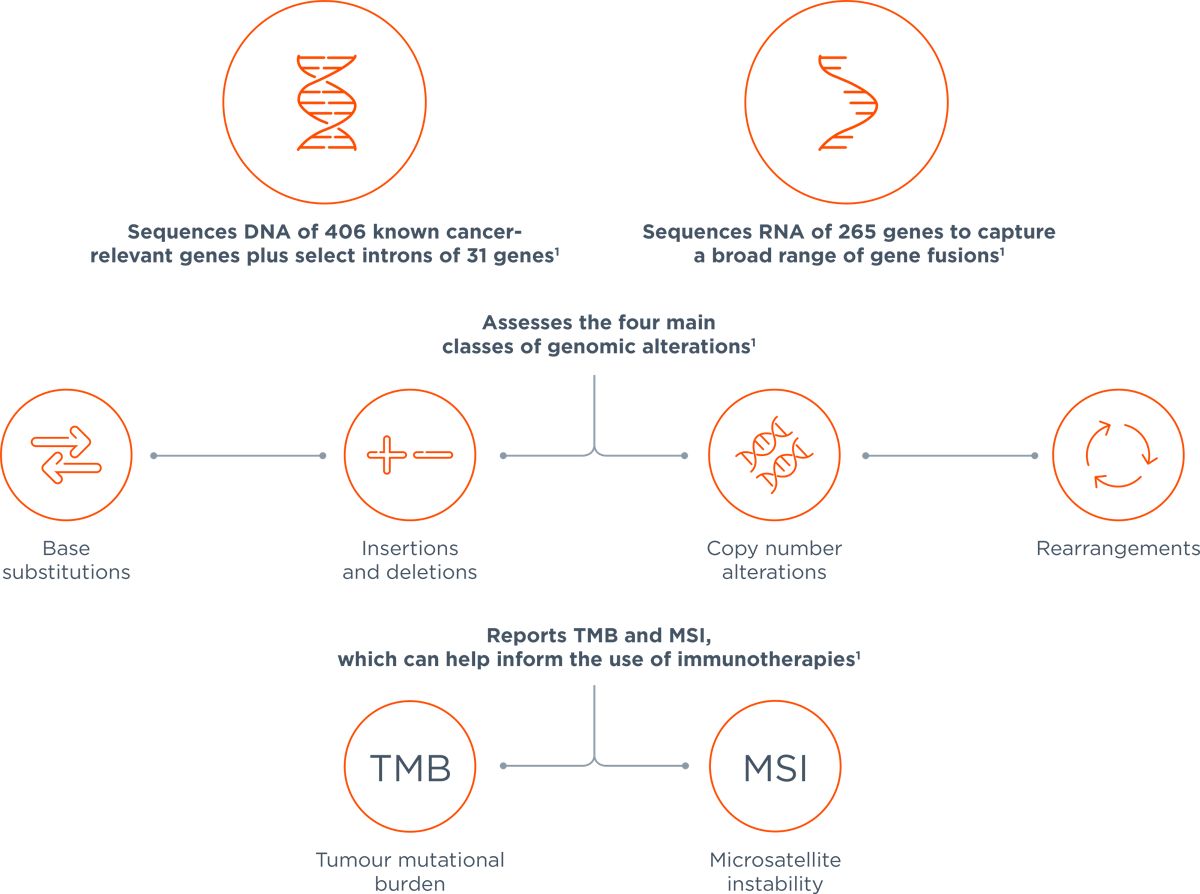 Sequences DNA of 406 known cancer-relevant genes plus select introns of 31 genes$^1$

Sequences RNA of 265 genes to capture a broad range of gene fusions$^1$

Assesses the four main classes of genomic alterations$^1$

Base substitutions

Insertions and deletions

Copy number alterations

Rearrangements

Reports TMB and MSI, which can help inform the use of immunotherapies$^1$

TMB

MSI

Tumour mutational burden

Microsatellite instability